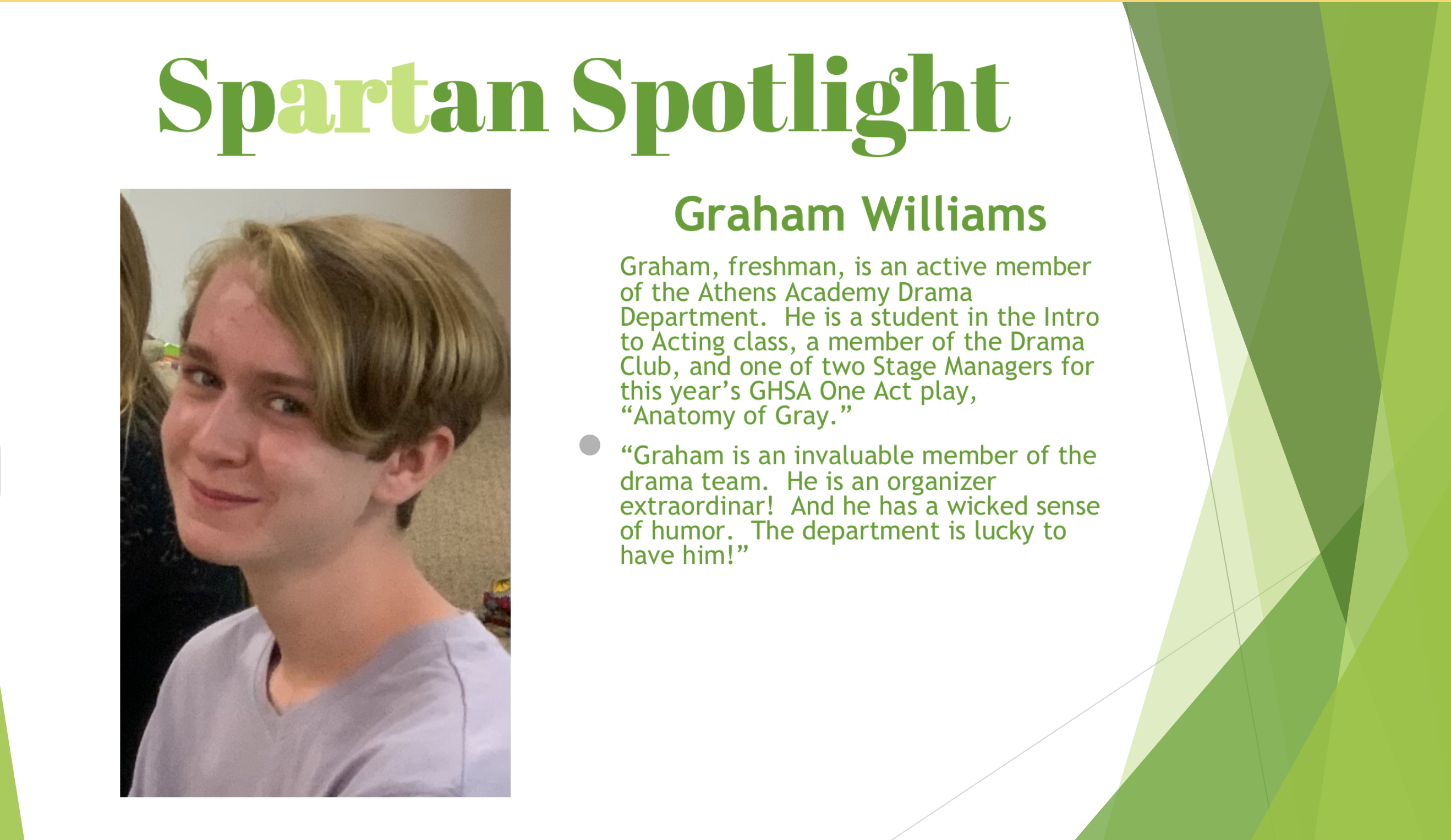 Spartan Spotlight

Graham Williams

Graham, freshman, is an active member of the Athens Academy Drama Department.  He is a student in the Intro to Acting class, a member of the Drama Club, and one of two Stage Managers for this year's GHSA One Act play, "Anatomy of Gray."

"Graham is an invaluable member of the drama team.  He is an organizer extraordinar!  And he has a wicked sense of humor.  The department is lucky to have him!"